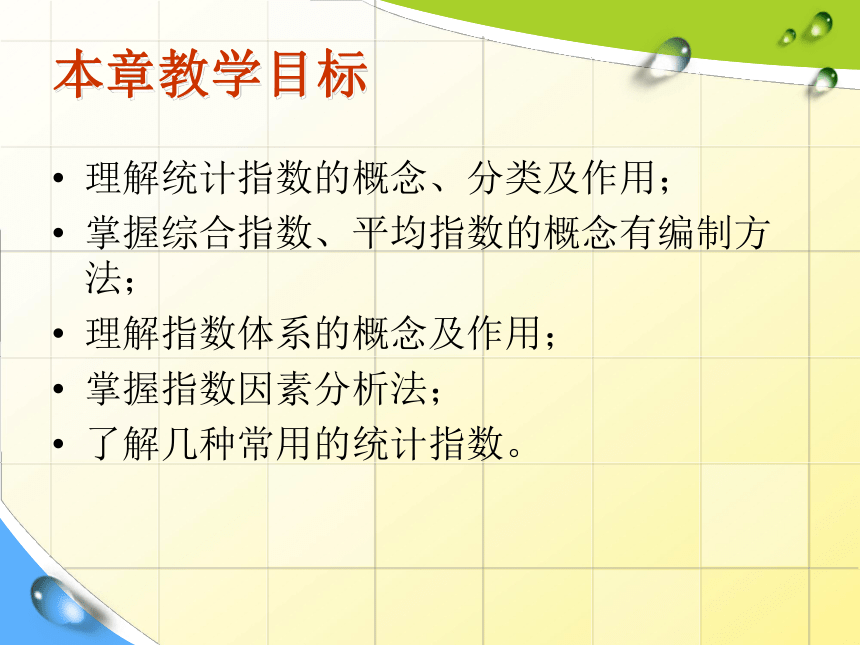 本章教学目标

• 理解统计指数的概念、分类及作用；
• 掌握综合指数、平均指数的概念有编制方法；
• 理解指数体系的概念及作用；
• 掌握指数因素分析法；
• 了解几种常用的统计指数。